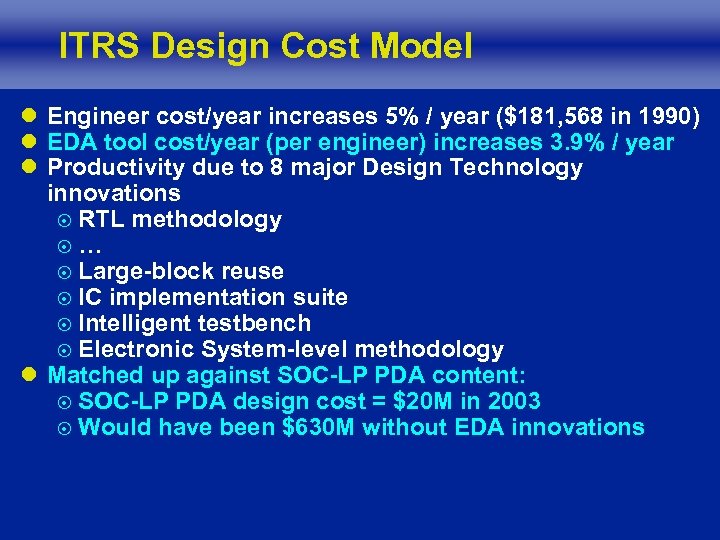 ITRS Design Cost Model

- Engineer cost/year increases 5% / year (\$181,568 in 1990)
- EDA tool cost/year (per engineer) increases 3.9% / year
- Productivity due to 8 major Design Technology innovations
  - RTL methodology
  - …
  - Large-block reuse
  - IC implementation suite
  - Intelligent testbench
  - Electronic System-level methodology
- Matched up against SOC-LP PDA content:
  - SOC-LP PDA design cost = \$20M in 2003
  - Would have been \$630M without EDA innovations